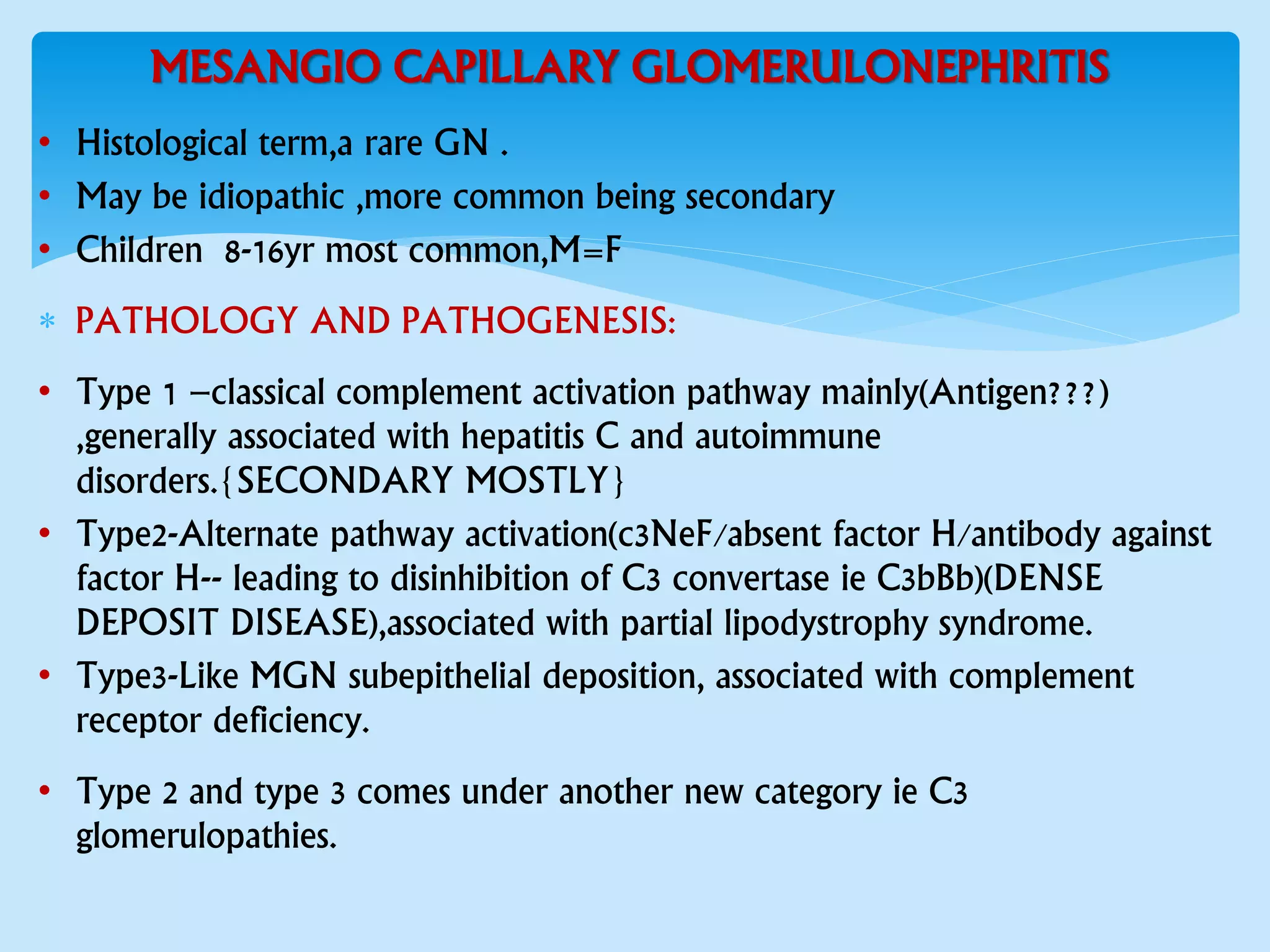 MESANGIO CAPILLARY GLOMERULONEPHRITIS

• Histological term,a rare GN .
• May be idiopathic ,more common being secondary
• Children 8-16yr most common,M=F

* PATHOLOGY AND PATHOGENESIS:

• Type 1 –classical complement activation pathway mainly(Antigen???) ,generally associated with hepatitis C and autoimmune disorders.{SECONDARY MOSTLY}
• Type2-Alternate pathway activation(c3NeF/absent factor H/antibody against factor H-- leading to disinhibition of C3 convertase ie C3bBb)(DENSE DEPOSIT DISEASE),associated with partial lipodystrophy syndrome.
• Type3-Like MGN subepithelial deposition, associated with complement receptor deficiency.

• Type 2 and type 3 comes under another new category ie C3 glomerulopathies.